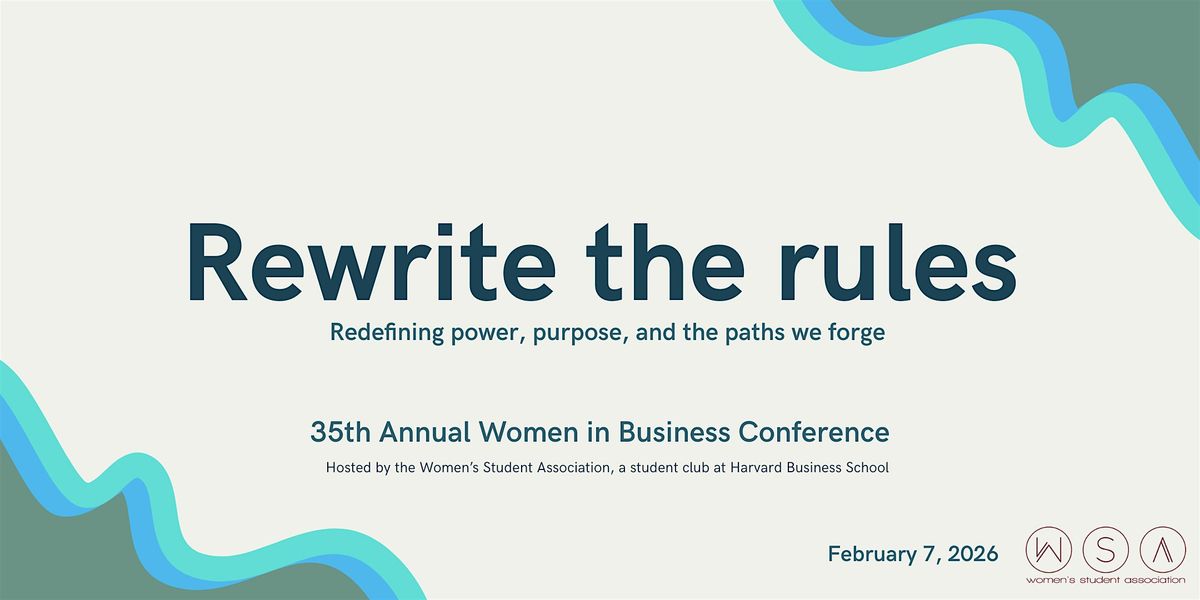 Rewrite the rules

Redefining power, purpose, and the paths we forge

35th Annual Women in Business Conference

Hosted by the Women's Student Association, a student club at Harvard Business School

February 7, 2026

W S A
women's student association